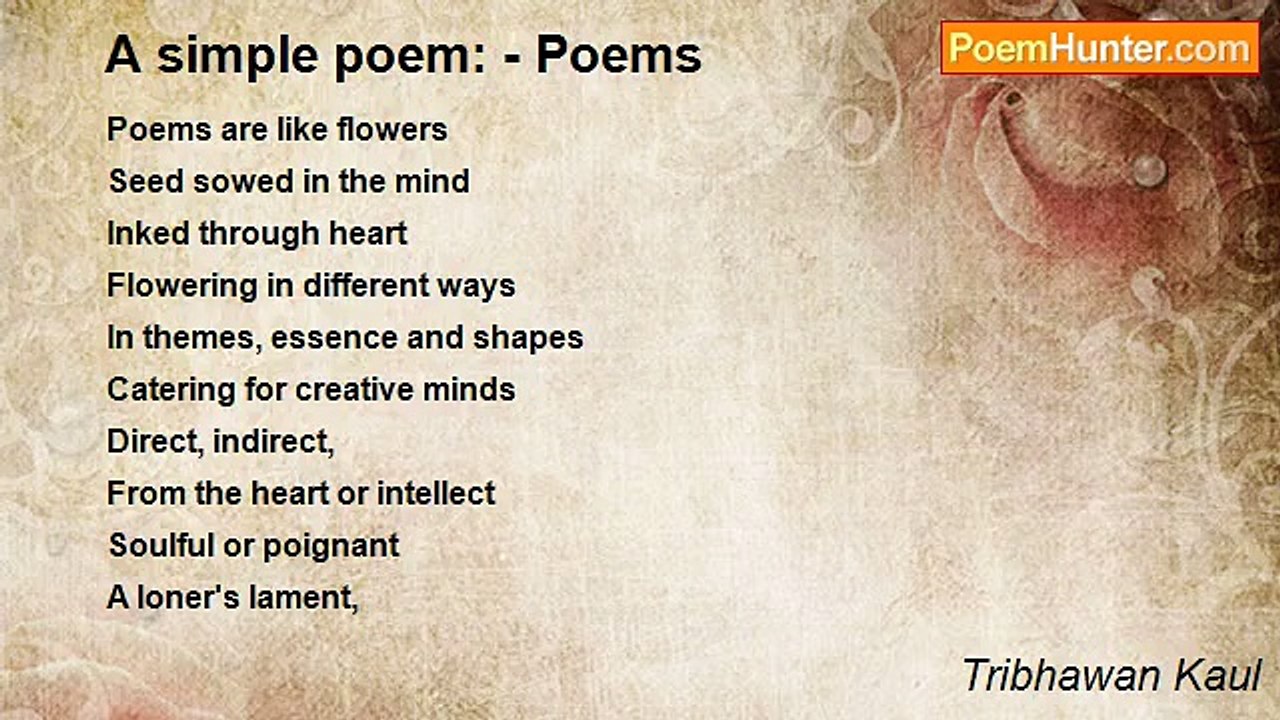 A simple poem: - Poems

PoemHunter.com

Poems are like flowers
Seed sowed in the mind
Inked through heart
Flowering in different ways
In themes, essence and shapes
Catering for creative minds
Direct, indirect,
From the heart or intellect
Soulful or poignant
A loner's lament,

Tribhawan Kaul